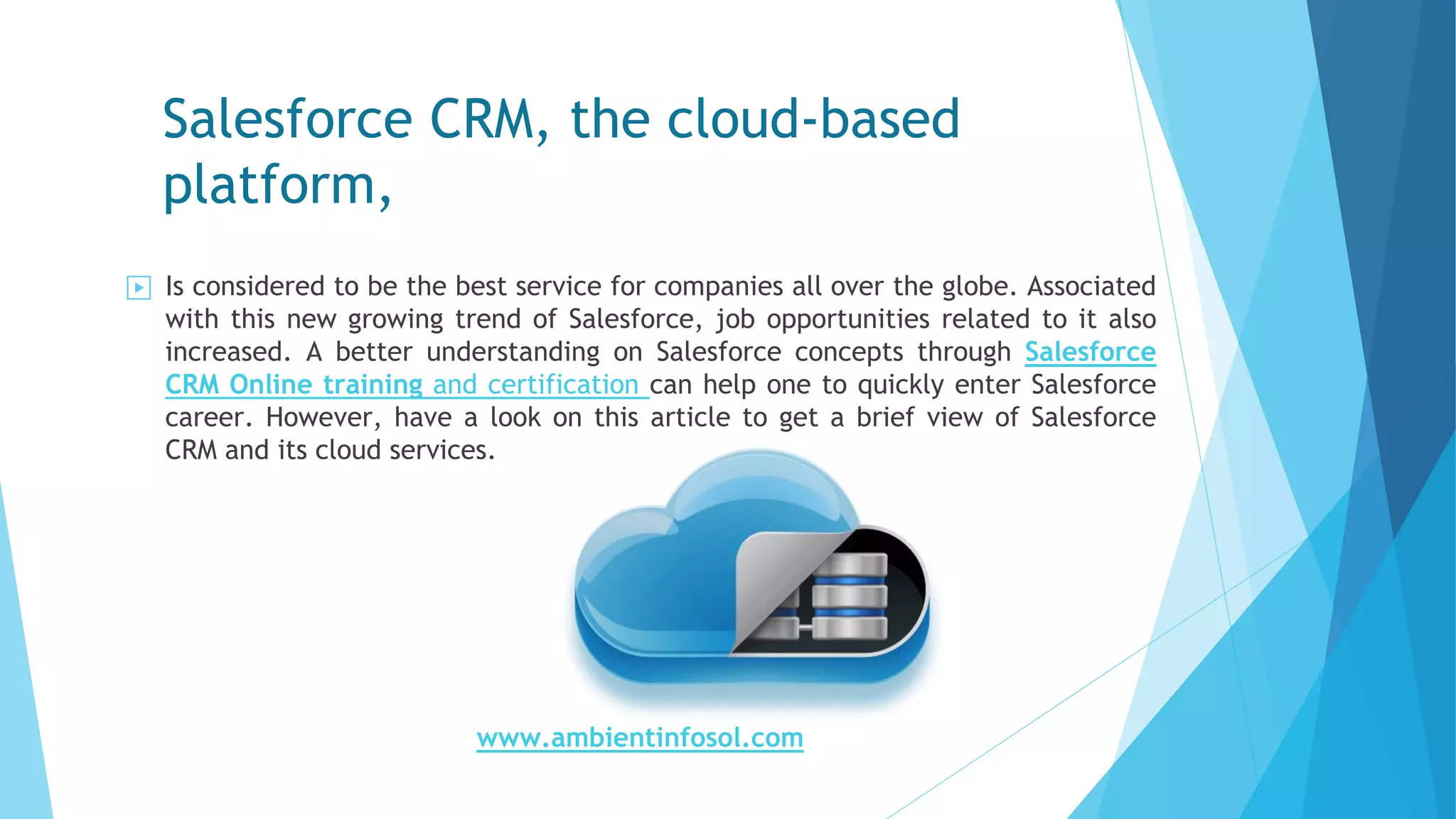 Salesforce CRM, the cloud-based platform,

Is considered to be the best service for companies all over the globe. Associated with this new growing trend of Salesforce, job opportunities related to it also increased. A better understanding on Salesforce concepts through Salesforce CRM Online training and certification can help one to quickly enter Salesforce career. However, have a look on this article to get a brief view of Salesforce CRM and its cloud services.

www.ambientinfosol.com